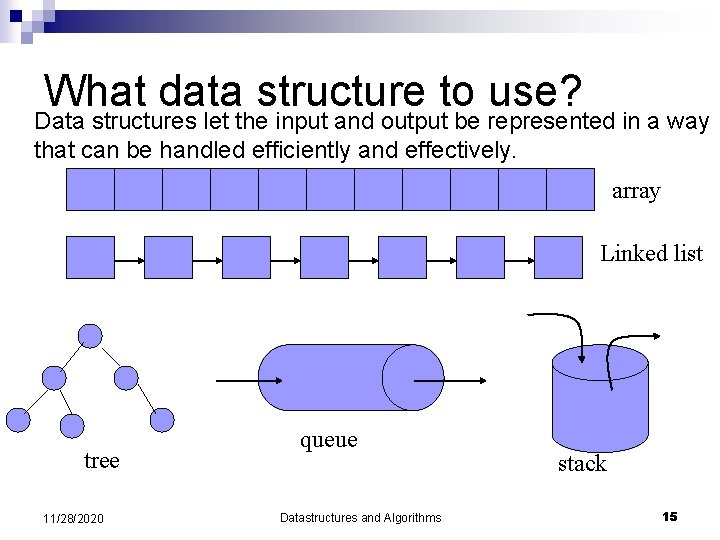 What data structure to use?

Data structures let the input and output be represented in a way that can be handled efficiently and effectively.

array

Linked list

tree

queue

stack

11/28/2020

Datastructures and Algorithms

15